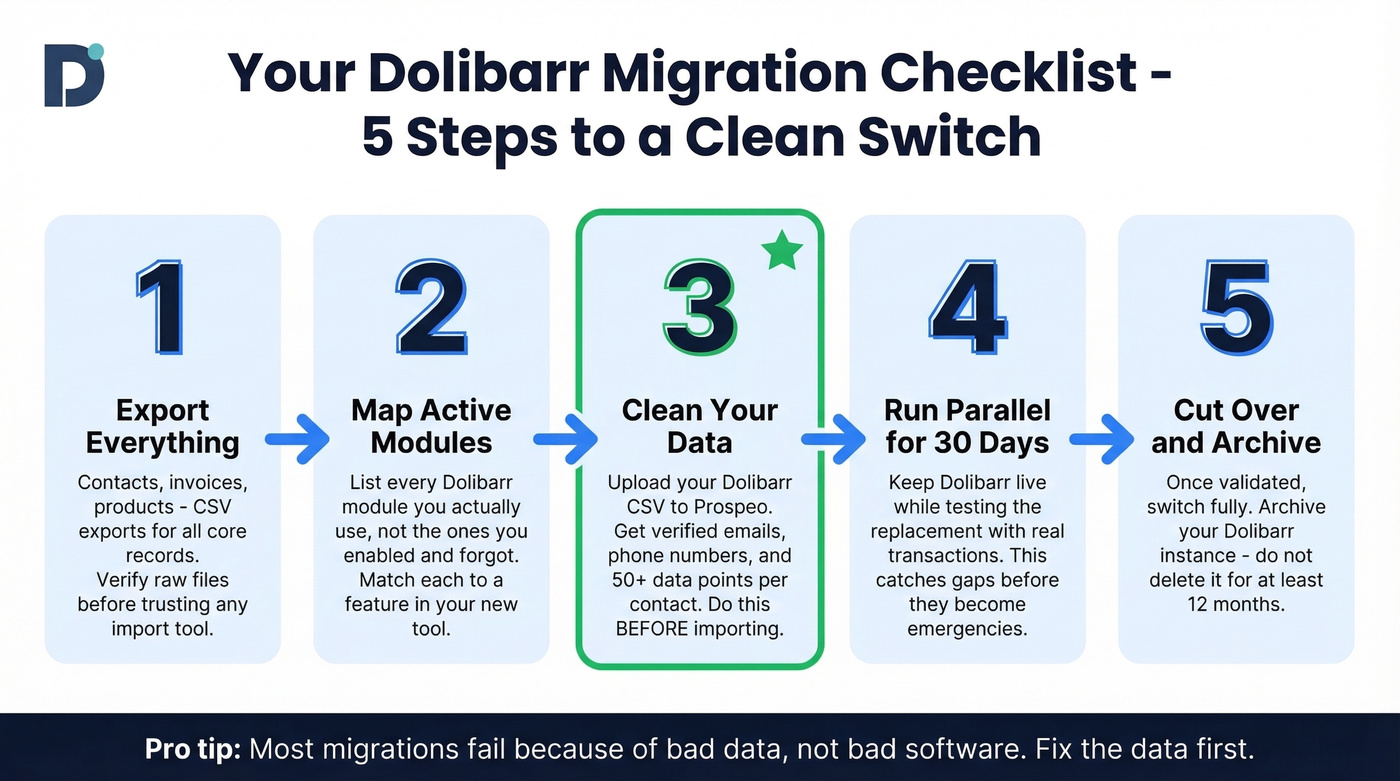 Your Dolibarr Migration Checklist - 5 Steps to a Clean Switch

1

Export Everything

Contacts, invoices, products - CSV exports for all core records. Verify raw files before trusting any import tool.

2

Map Active Modules

List every Dolibarr module you actually use, not the ones you enabled and forgot. Match each to a feature in your new tool.

3

Clean Your Data

Upload your Dolibarr CSV to Prospeo. Get verified emails, phone numbers, and 50+ data points per contact. Do this BEFORE importing.

4

Run Parallel for 30 Days

Keep Dolibarr live while testing the replacement with real transactions. This catches gaps before they become emergencies.

5

Cut Over and Archive

Once validated, switch fully. Archive your Dolibarr instance - do not delete it for at least 12 months.

Pro tip: Most migrations fail because of bad data, not bad software. Fix the data first.